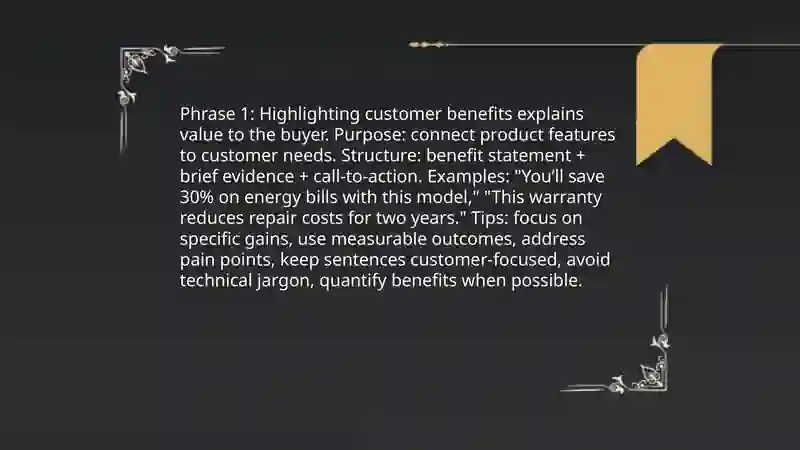 Phrase 1: Highlighting customer benefits explains value to the buyer. Purpose: connect product features to customer needs. Structure: benefit statement + brief evidence + call-to-action. Examples: "You'll save 30% on energy bills with this model," "This warranty reduces repair costs for two years." Tips: focus on specific gains, use measurable outcomes, address pain points, keep sentences customer-focused, avoid technical jargon, quantify benefits when possible.